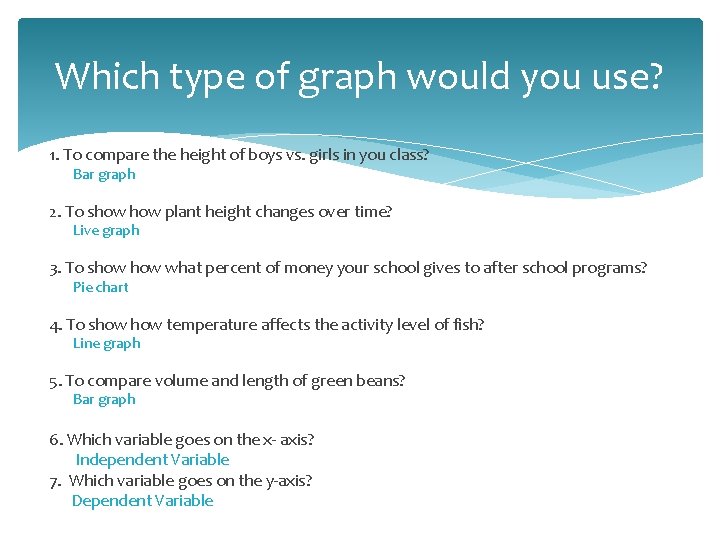 Which type of graph would you use?

1. To compare the height of boys vs. girls in you class?
Bar graph

2. To show how plant height changes over time?
Live graph

3. To show how what percent of money your school gives to after school programs?
Pie chart

4. To show how temperature affects the activity level of fish?
Line graph

5. To compare volume and length of green beans?
Bar graph

6. Which variable goes on the x- axis?
Independent Variable
7. Which variable goes on the y-axis?
Dependent Variable